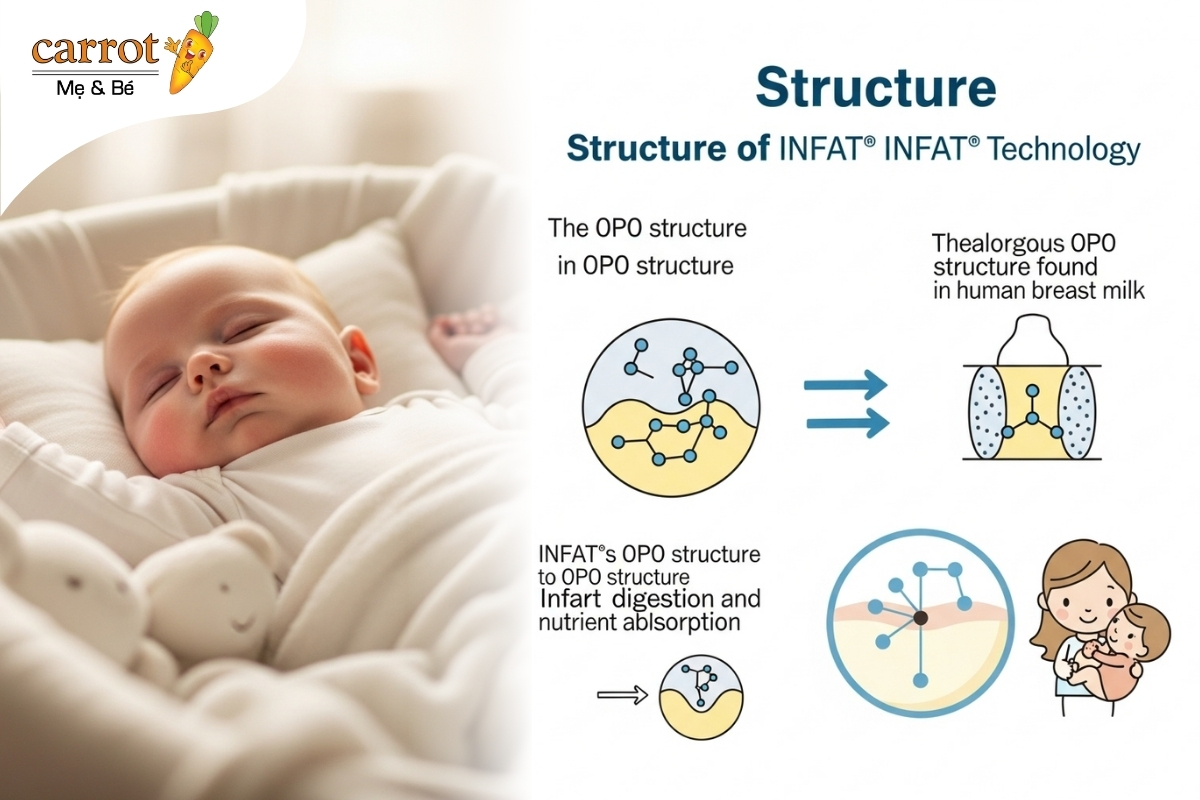 carrot
Mẹ & Bé

Structure

Structure of INFAT® INFAT® Technology

The OPO structure in OPO structure

Thealorgous OPO structure found in human breast milk

INFAT®s OPO structure to OPO structure Infart digestion and nutrient ablsorption